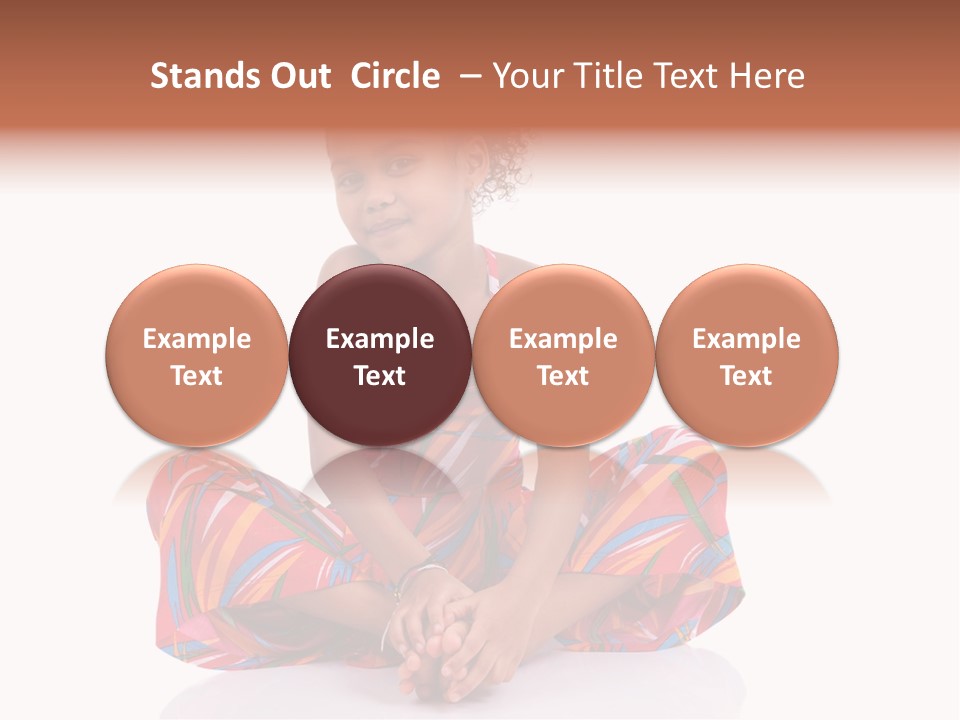 Stands Out Circle – Your Title Text Here

Example Text

Example Text

Example Text

Example Text